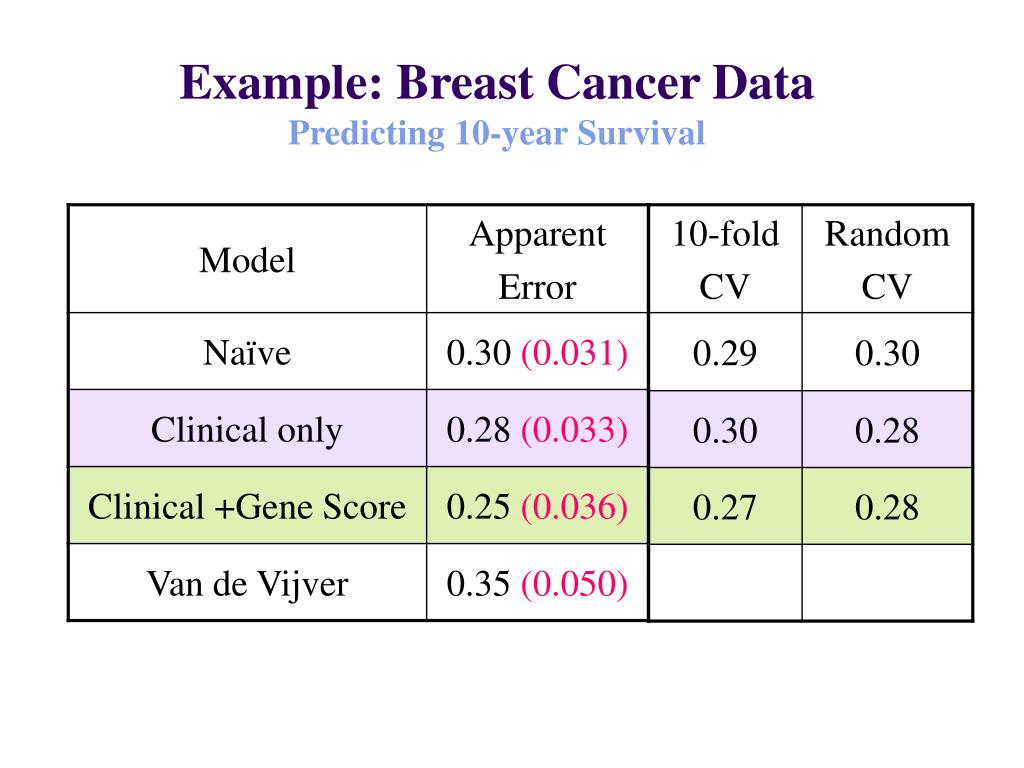 Example: Breast Cancer Data
Predicting 10-year Survival

| Model | Apparent Error | 10-fold CV | Random CV |
|---|---|---|---|
| Naïve | 0.30 (0.031) | 0.29 | 0.30 |
| Clinical only | 0.28 (0.033) | 0.30 | 0.28 |
| Clinical +Gene Score | 0.25 (0.036) | 0.27 | 0.28 |
| Van de Vijver | 0.35 (0.050) | | |